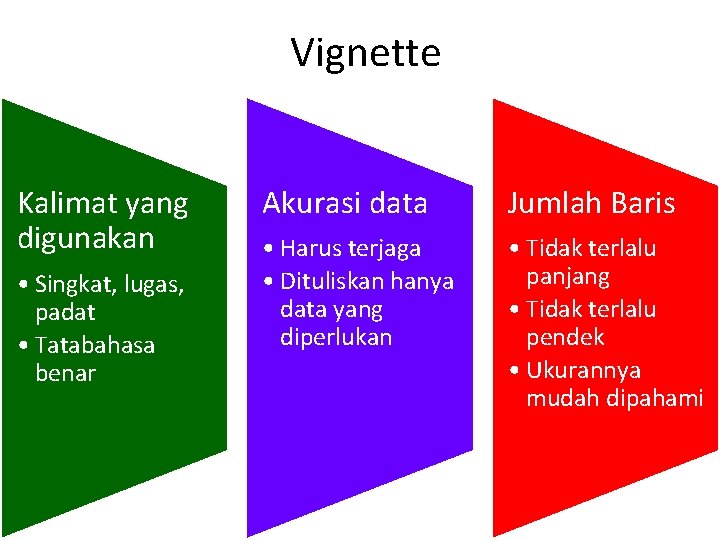 Vignette

Kalimat yang digunakan
• Singkat, lugas, padat
• Tatabahasa benar

Akurasi data
• Harus terjaga
• Dituliskan hanya data yang diperlukan

Jumlah Baris
• Tidak terlalu panjang
• Tidak terlalu pendek
• Ukurannya mudah dipahami